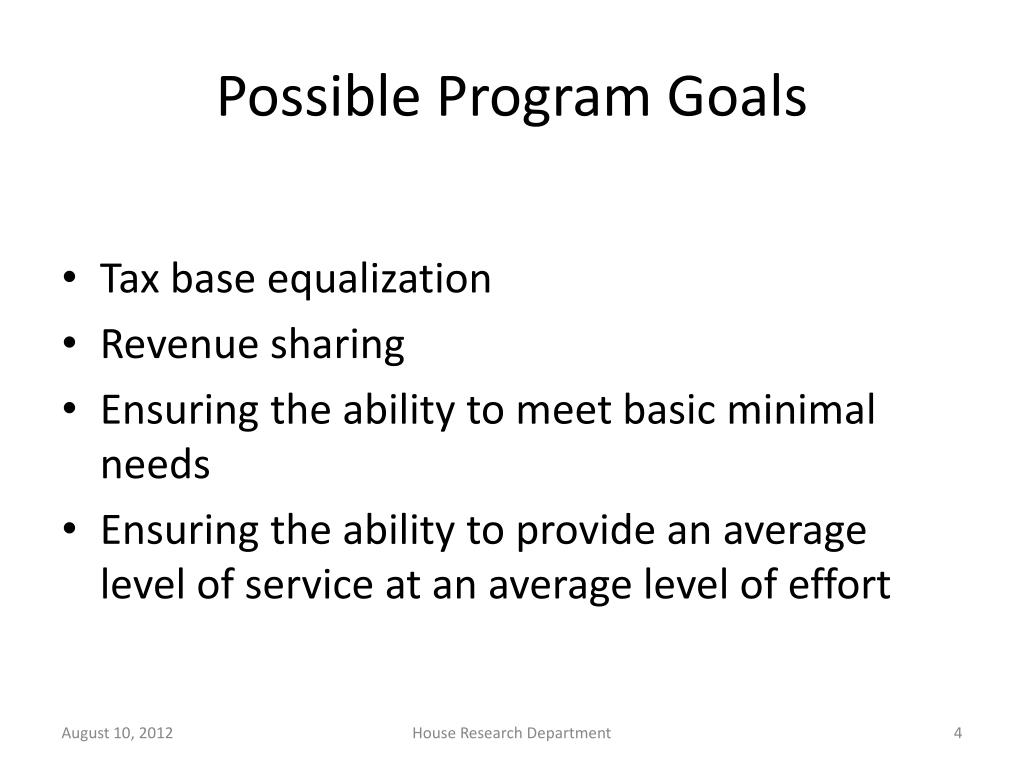 Possible Program Goals

• Tax base equalization
• Revenue sharing
• Ensuring the ability to meet basic minimal needs
• Ensuring the ability to provide an average level of service at an average level of effort

August 10, 2012

House Research Department

4